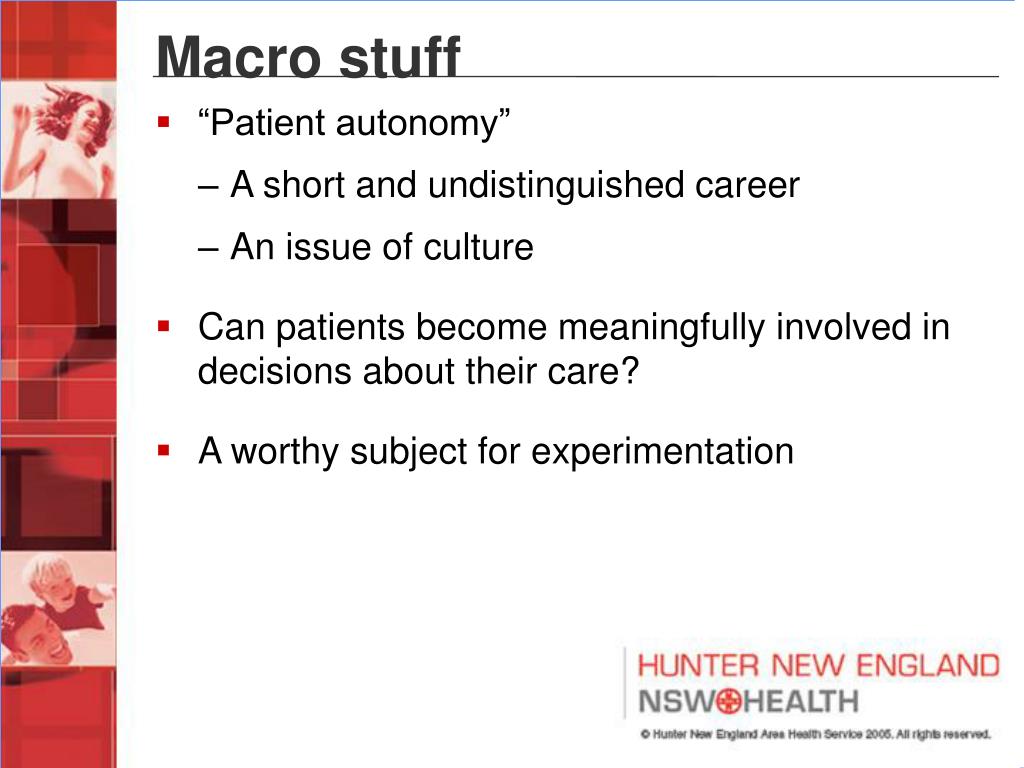 Macro stuff

▪ “Patient autonomy”

– A short and undistinguished career

– An issue of culture

▪ Can patients become meaningfully involved in decisions about their care?

▪ A worthy subject for experimentation

HUNTER NEW ENGLAND
NSW HEALTH

© Hunter New England Area Health Service 2005. All rights reserved.